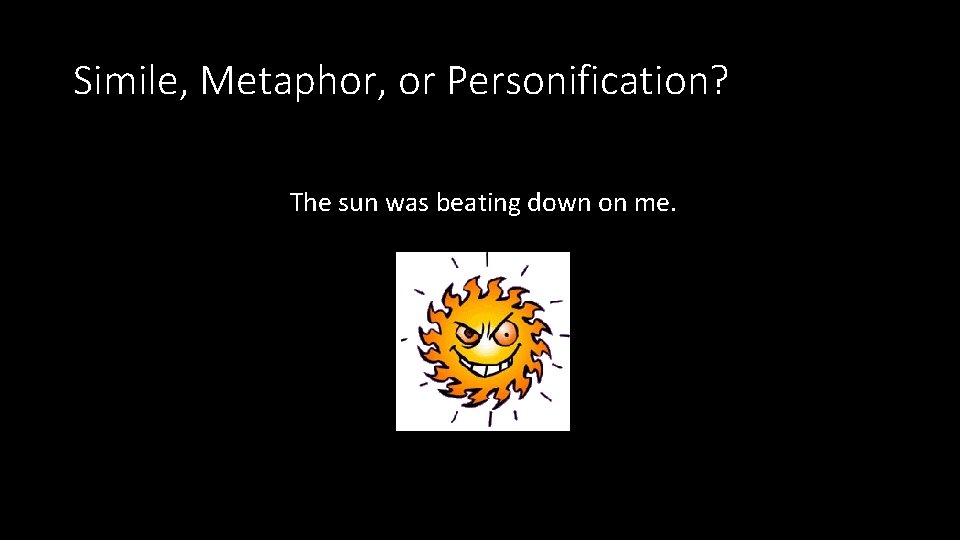 Simile, Metaphor, or Personification?

The sun was beating down on me.